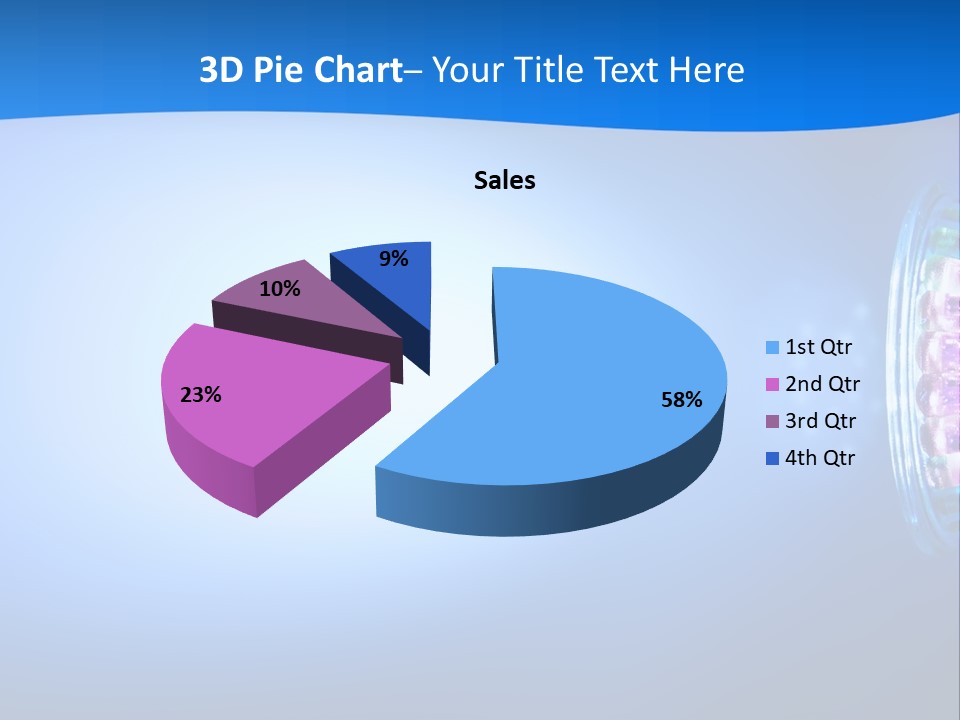 3D Pie Chart– Your Title Text Here

Sales

9%

10%

23%

58%

1st Qtr
2nd Qtr
3rd Qtr
4th Qtr